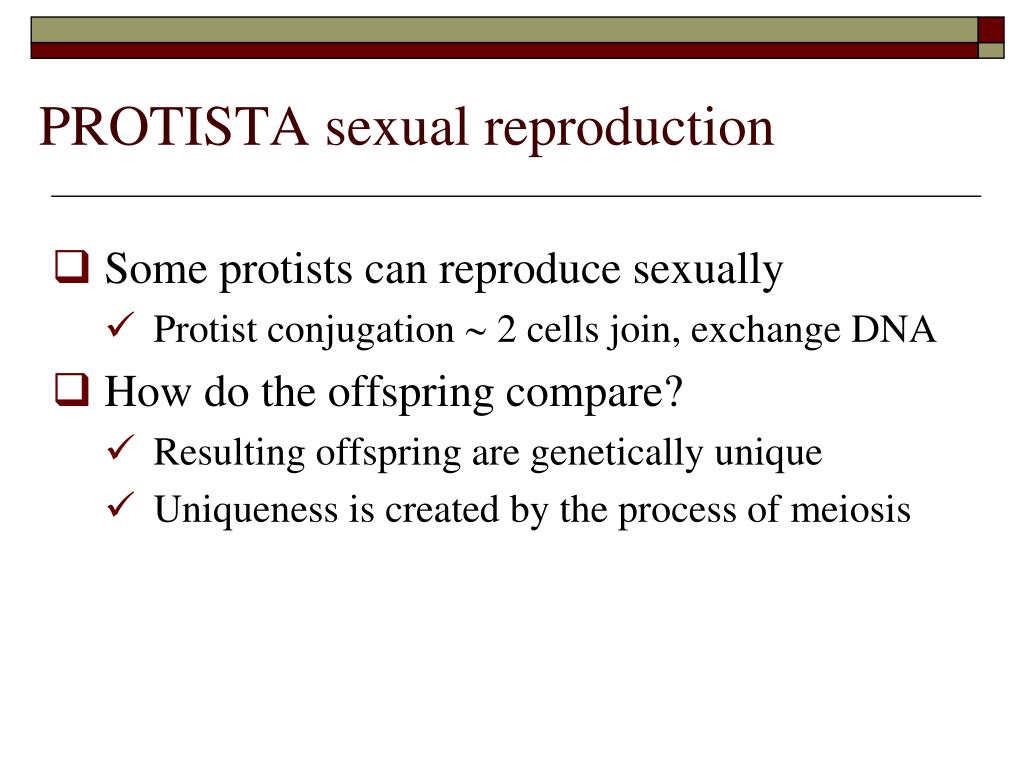 PROTISTA sexual reproduction

❑ Some protists can reproduce sexually
✓ Protist conjugation ~ 2 cells join, exchange DNA
❑ How do the offspring compare?
✓ Resulting offspring are genetically unique
✓ Uniqueness is created by the process of meiosis